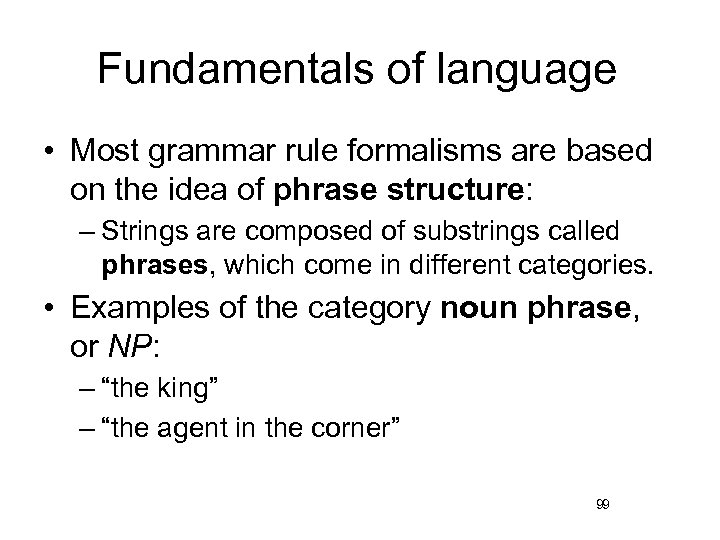 Fundamentals of language

• Most grammar rule formalisms are based on the idea of phrase structure:

– Strings are composed of substrings called phrases, which come in different categories.

• Examples of the category noun phrase, or NP:

– “the king”

– “the agent in the corner”

99